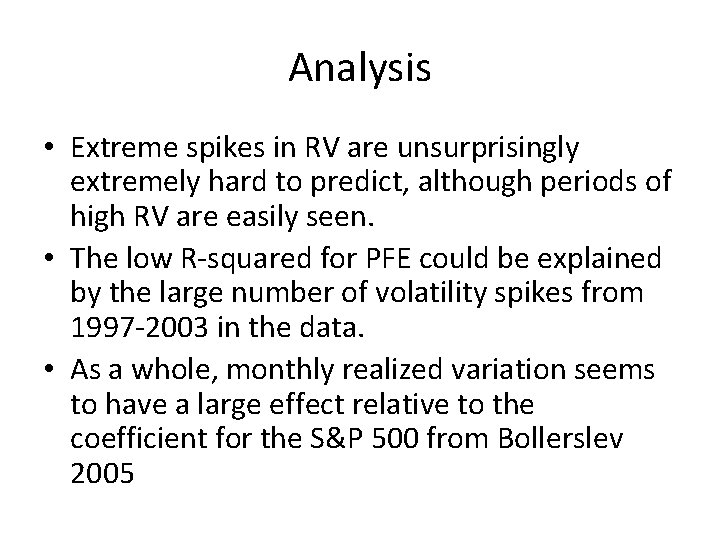 Analysis

• Extreme spikes in RV are unsurprisingly extremely hard to predict, although periods of high RV are easily seen.
• The low R-squared for PFE could be explained by the large number of volatility spikes from 1997-2003 in the data.
• As a whole, monthly realized variation seems to have a large effect relative to the coefficient for the S&P 500 from Bollerslev 2005